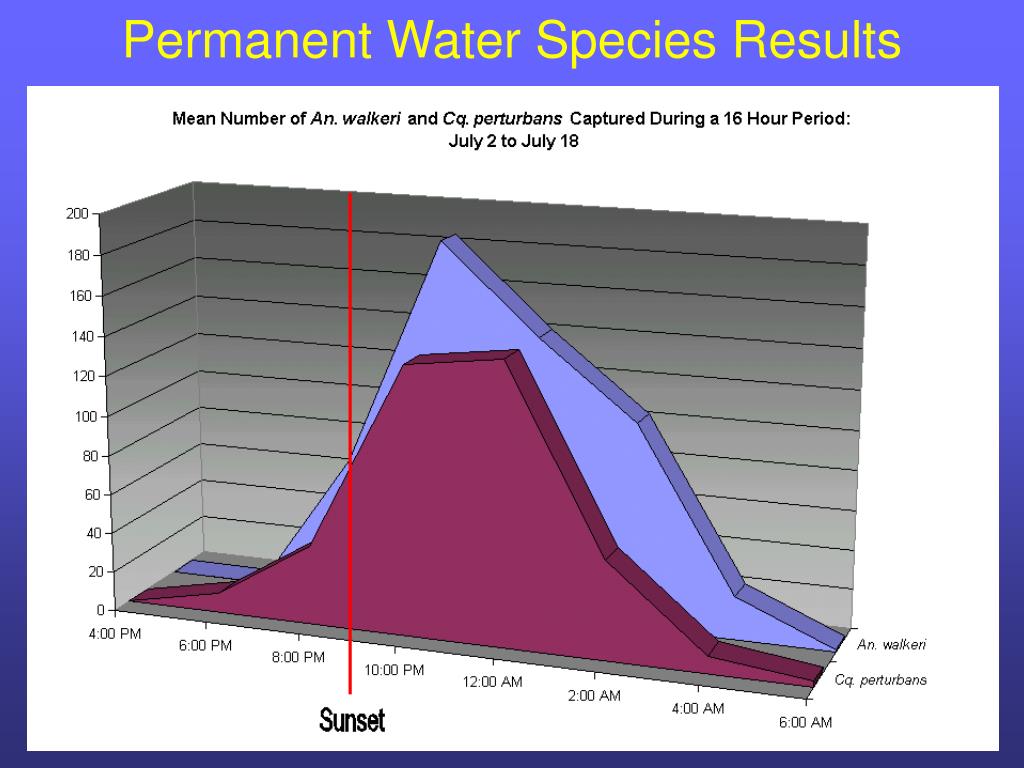 Permanent Water Species Results

Mean Number of An. walkeri and Cq. perturbans Captured During a 16 Hour Period: July 2 to July 18

200
180
160
140
120
100
80
60
40
20
0

4:00 PM
6:00 PM
8:00 PM
10:00 PM
12:00 AM
2:00 AM
4:00 AM
6:00 AM

An. walkeri
Cq. perturbans

Sunset